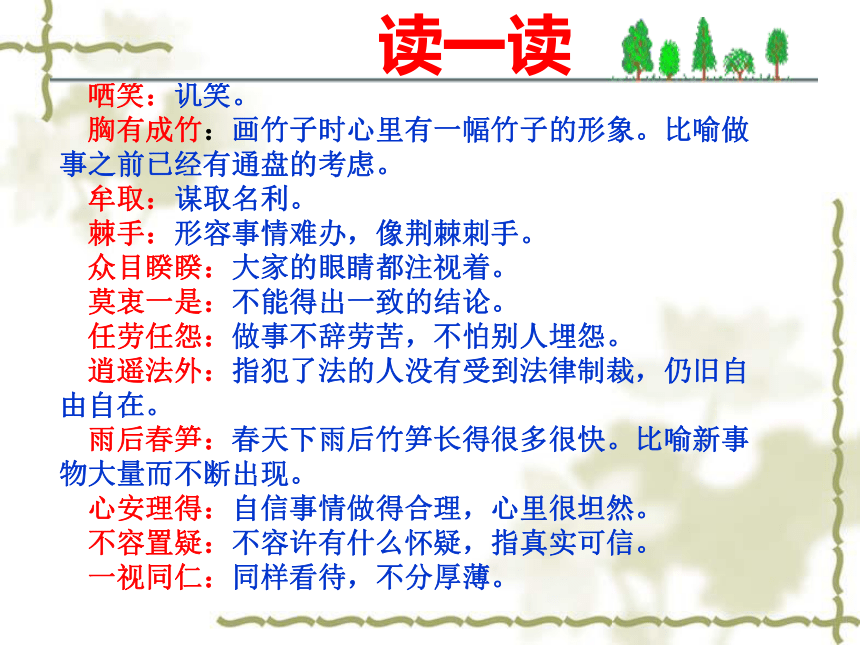 读一读

哂笑：讥笑。

胸有成竹：画竹子时心里有一幅竹子的形象。比喻做事之前已经有通盘的考虑。

牟取：谋取名利。

棘手：形容事情难办，像荆棘刺手。

众目睽睽：大家的眼睛都注视着。

莫衷一是：不能得出一致的结论。

任劳任怨：做事不辞劳苦，不怕别人埋怨。

逍遥法外：指犯了法的人没有受到法律制裁，仍旧自由自在。

雨后春笋：春天下雨后竹笋长得很多很快。比喻新事物大量而不断出现。

心安理得：自信事情做得合理，心里很坦然。

不容置疑：不容许有什么怀疑，指真实可信。

一视同仁：同样看待，不分厚薄。